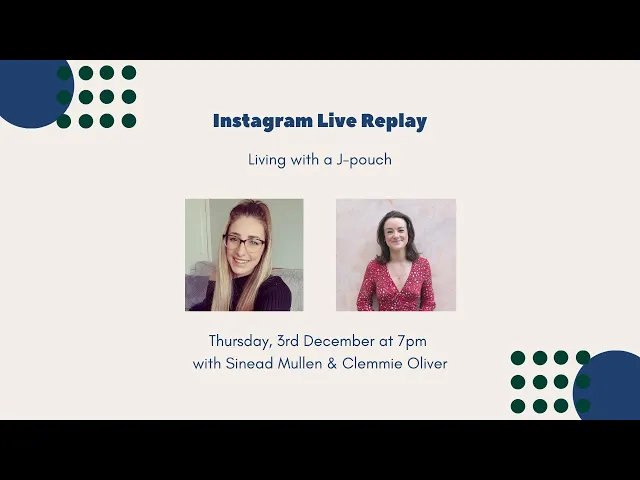 Instagram Live Replay

Living with a J-pouch

Thursday, 3rd December at 7pm
with Sinead Mullen & Clemmie Oliver